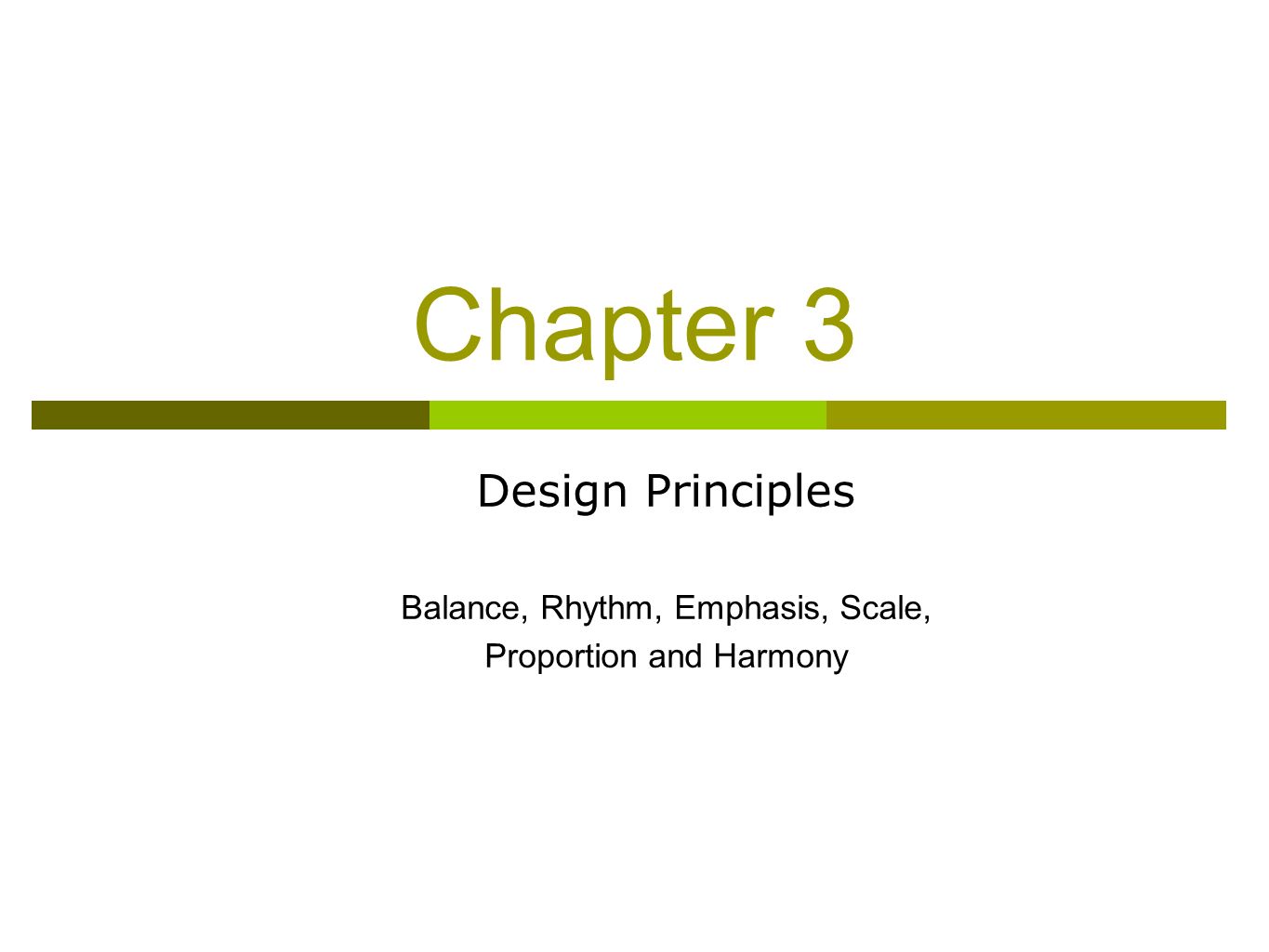 Chapter 3

Design Principles

Balance, Rhythm, Emphasis, Scale, Proportion and Harmony